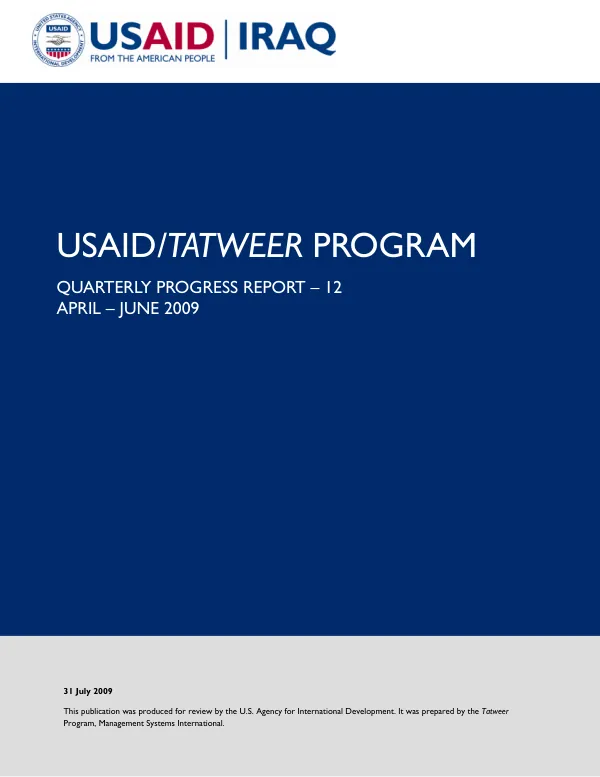 UNITED STATES AGENCY INTERNATIONAL DEVELOPMENT USAID

USAID | IRAQ
FROM THE AMERICAN PEOPLE

USAID/TATWEER PROGRAM

QUARTERLY PROGRESS REPORT – 12
APRIL – JUNE 2009

31 July 2009

This publication was produced for review by the U.S. Agency for International Development. It was prepared by the Tatweer Program, Management Systems International.